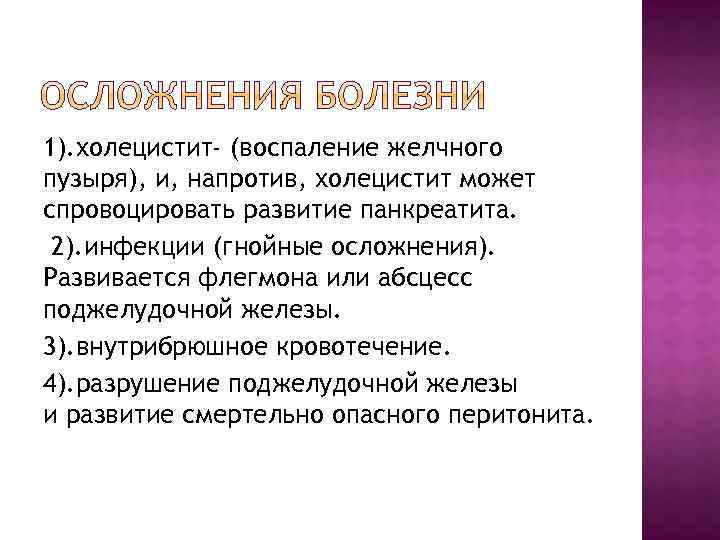 ОСЛОЖНЕНИЯ БОЛЕЗНИ

1).холецистит- (воспаление желчного пузыря), и, напротив, холецистит может спровоцировать развитие панкреатита.

2).инфекции (гнойные осложнения). Развивается флегмона или абсцесс поджелудочной железы.

3).внутрибрюшное кровотечение.

4).разрушение поджелудочной железы и развитие смертельно опасного перитонита.